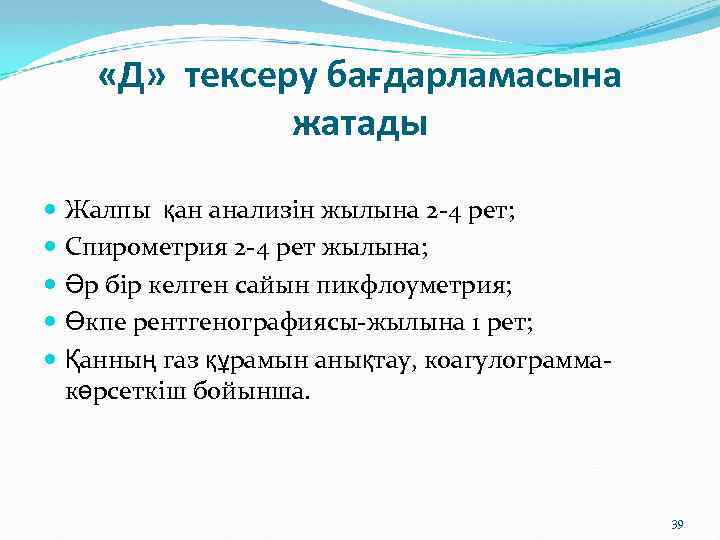 «Д» тексеру бағдарламасына жатады

- Жалпы қан анализін жылына 2-4 рет;
- Спирометрия 2-4 рет жылына;
- Әр бір келген сайын пикфлоуметрия;
- Өкпе рентгенографиясы-жылына 1 рет;
- Қанның газ құрамын анықтау, коагулограмма-көрсеткіш бойынша.

39